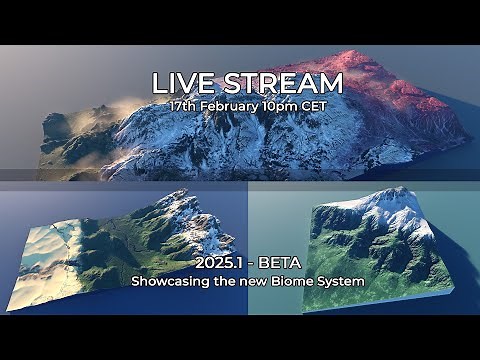 LIVE STREAM
17th February 10pm CET

2025.1 - BETA
Showcasing the new Biome System